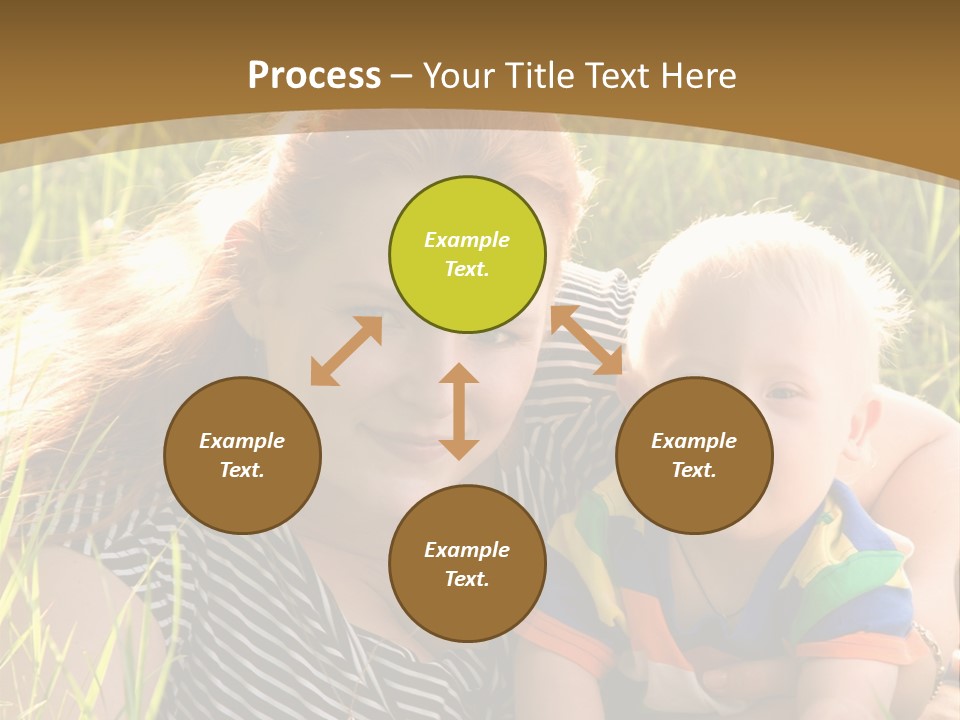 Process – Your Title Text Here

Example Text.

Example Text.

Example Text.

Example Text.